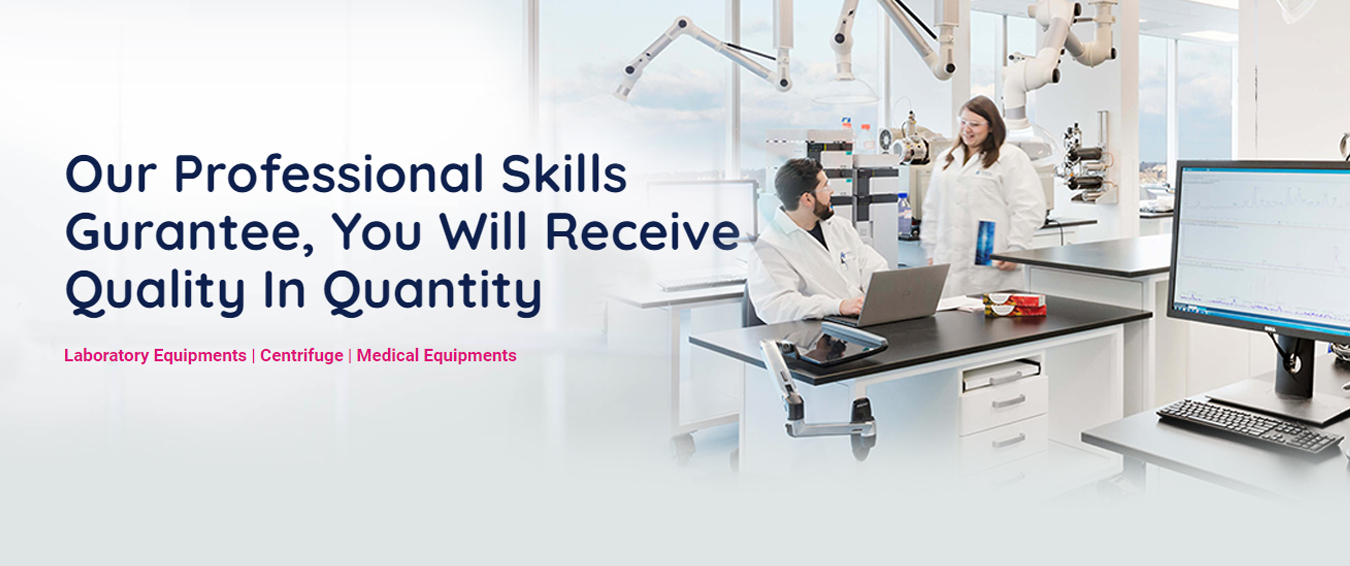 Our Professional Skills Gurantee, You Will Receive Quality In Quantity

Laboratory Equipments | Centrifuge | Medical Equipments